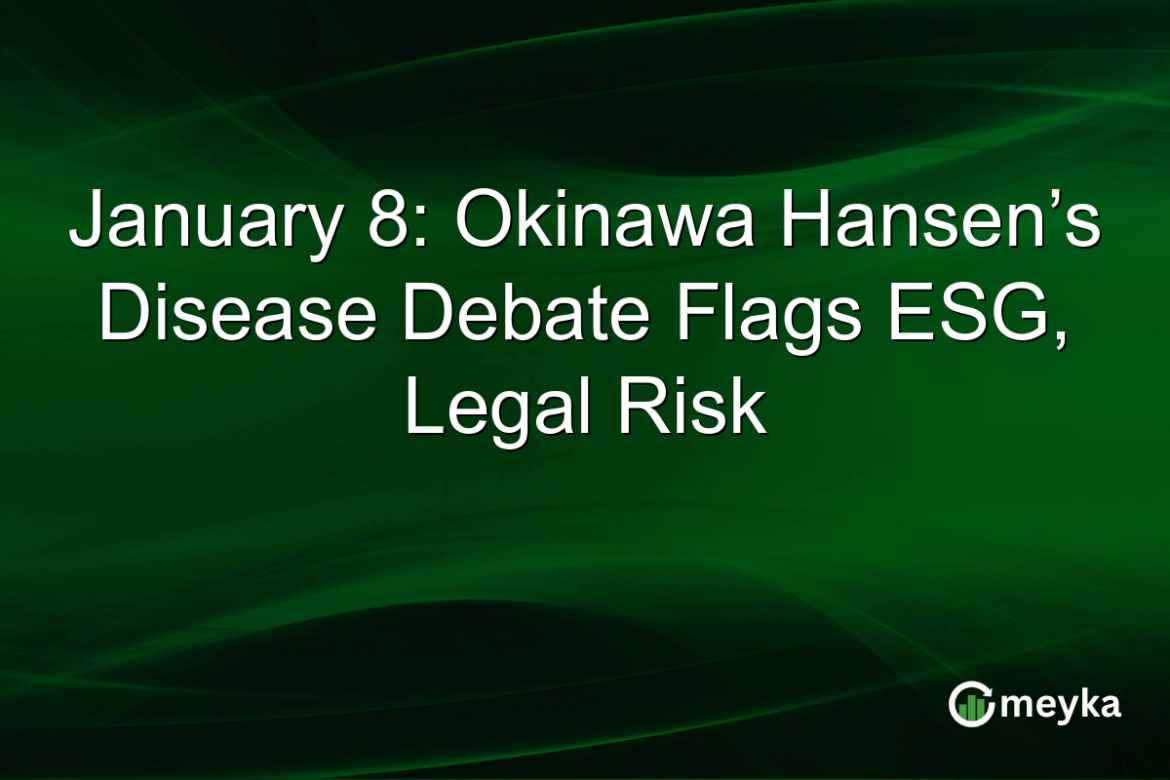 January 8: Okinawa Hansen’s Disease Debate Flags ESG, Legal Risk

meyka